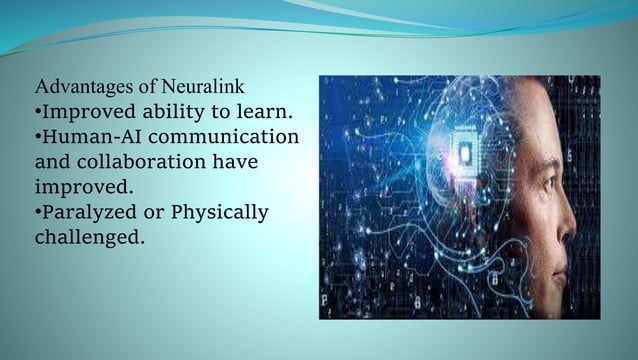 Advantages of Neuralink
•Improved ability to learn.
•Human-AI communication and collaboration have improved.
•Paralyzed or Physically challenged.